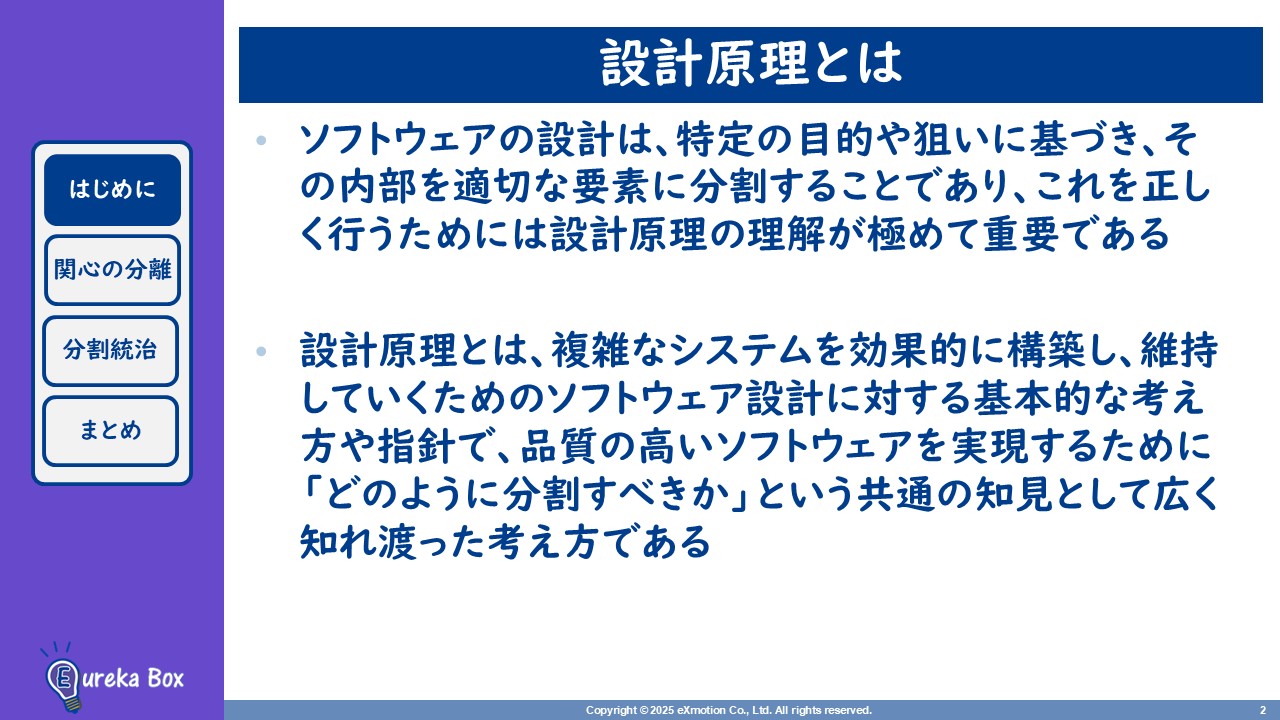 はじめに

関心の分離

分割統治

まとめ

Eureka Box

設計原理とは

• ソフトウェアの設計は、特定の目的や狙いに基づき、その内部を適切な要素に分割することであり、これを正しく行うためには設計原理の理解が極めて重要である

• 設計原理とは、複雑なシステムを効果的に構築し、維持していくためのソフトウェア設計に対する基本的な考え方や指針で、品質の高いソフトウェアを実現するために「どのように分割すべきか」という共通の知見として広く知れ渡った考え方である

Copyright © 2025 eXmotion Co., Ltd. All rights reserved.

2